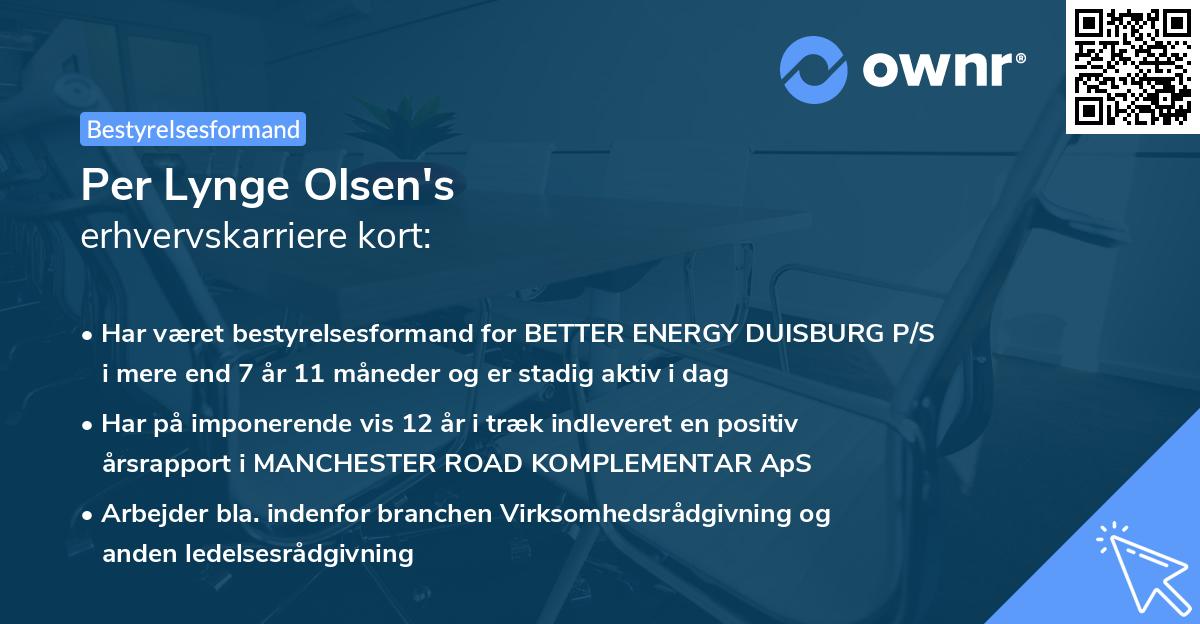 ownr®

Bestyrelsesformand

Per Lynge Olsen's
erhvervskarriere kort:

• Har været bestyrelsesformand for BETTER ENERGY DUISBURG P/S i mere end 7 år 11 måneder og er stadig aktiv i dag

• Har på imponerende vis 12 år i træk indleveret en positiv årsrapport i MANCHESTER ROAD KOMPLEMENTAR ApS

• Arbejder bla. indenfor branchen Virksomhedsrådgivning og anden ledelsesrådgivning